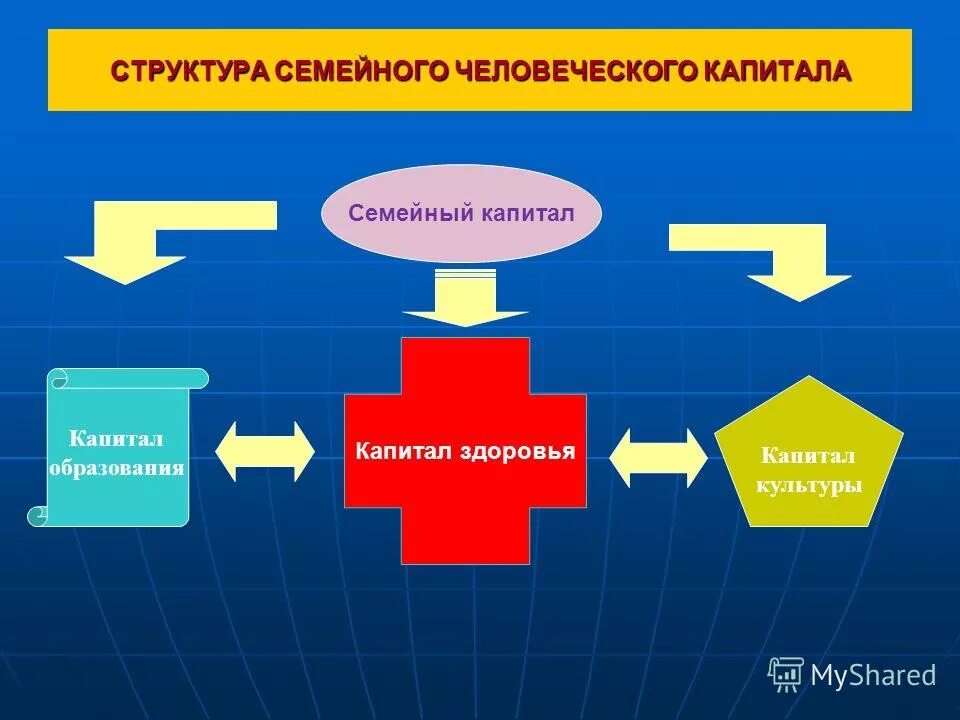 СТРУКТУРА СЕМЕЙНОГО ЧЕЛОВЕЧЕСКОГО КАПИТАЛА

Семейный капитал

Капитал образования

Капитал здоровья

Капитал культуры

MyShared